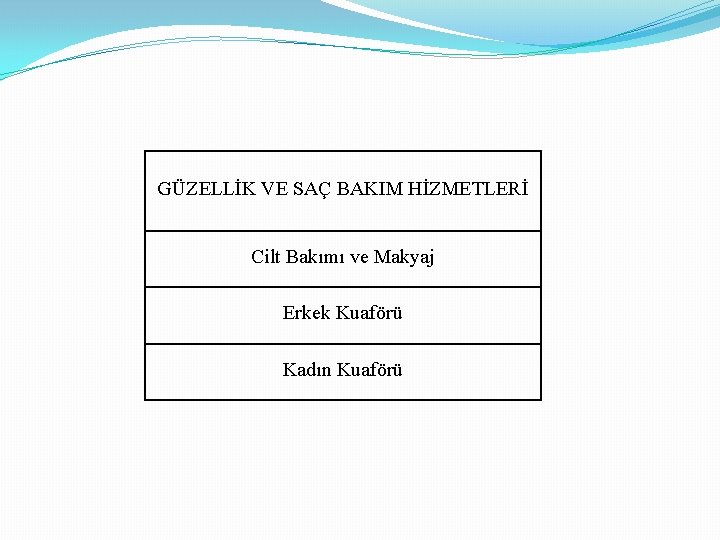 | GÜZELLİK VE SAÇ BAKIM HİZMETLERİ |
|---|
| Cilt Bakımı ve Makyaj |
| Erkek Kuaförü |
| Kadın Kuaförü |